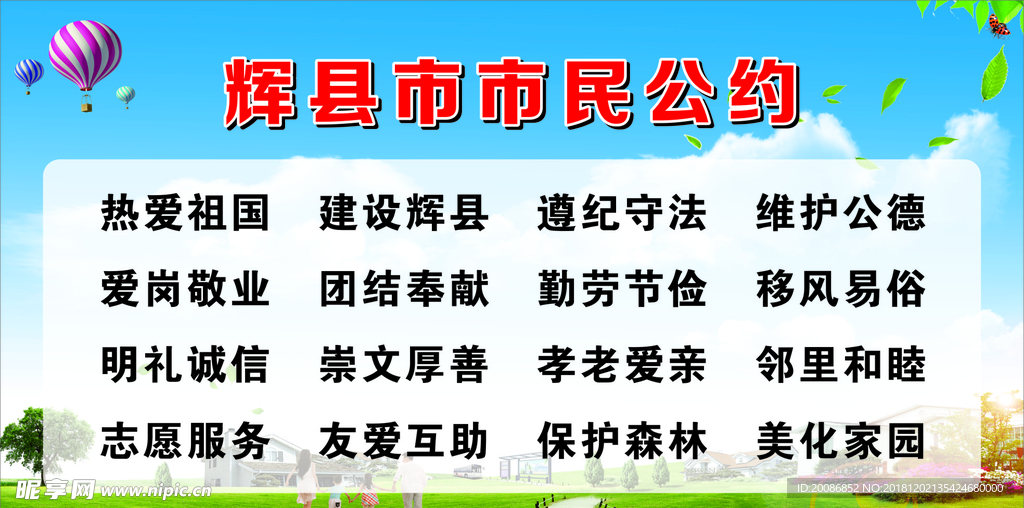 辉县市市民公约

热爱祖国 建设辉县 遵纪守法 维护公德

爱岗敬业 团结奉献 勤劳节俭 移风易俗

明礼诚信 崇文厚善 孝老爱亲 邻里和睦

志愿服务 友爱互助 保护森林 美化家园

昵享网 www.nipic.cn

ID:20086852 NO:20181202135424680000